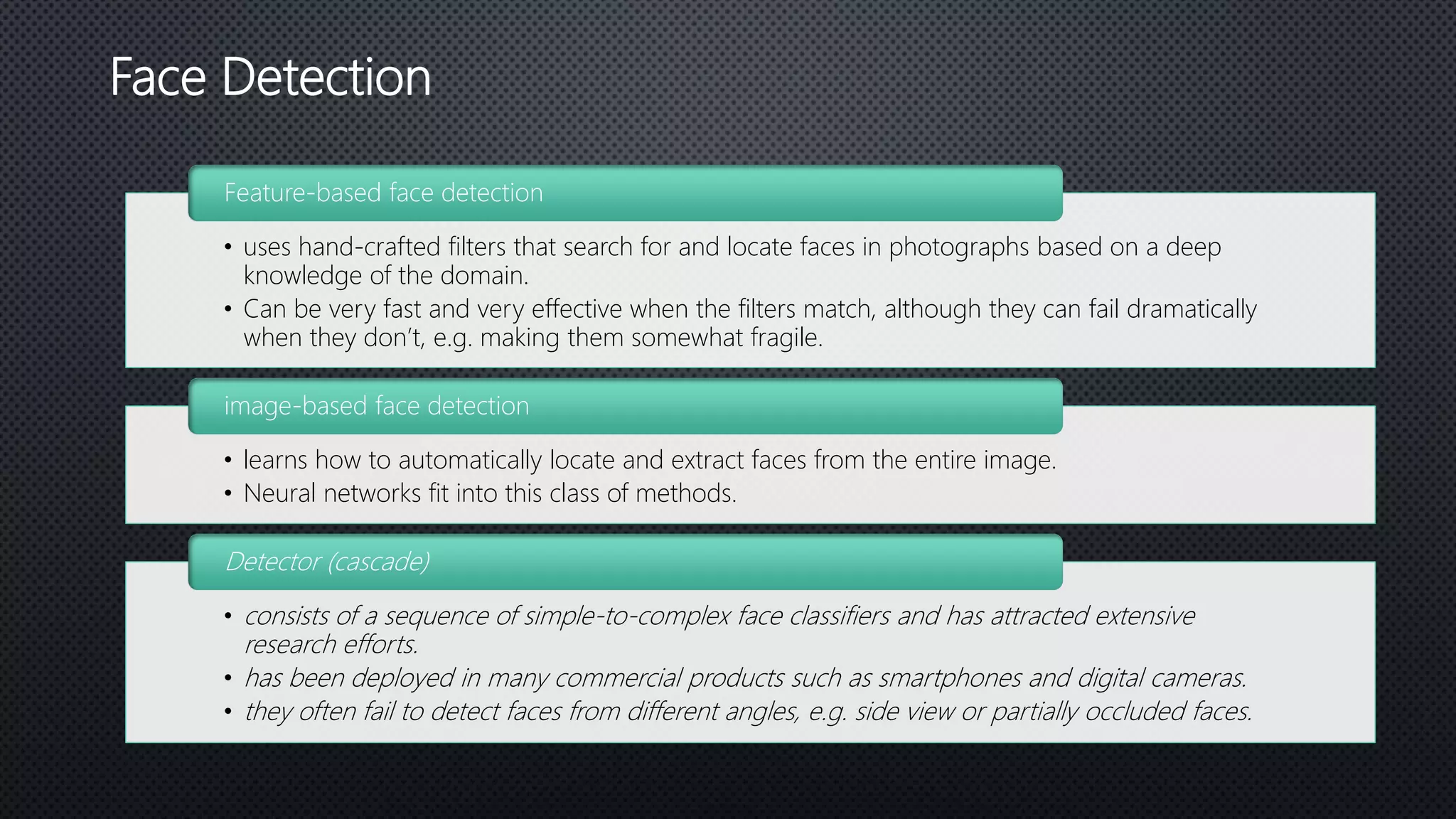 Face Detection

Feature-based face detection

• uses hand-crafted filters that search for and locate faces in photographs based on a deep knowledge of the domain.
• Can be very fast and very effective when the filters match, although they can fail dramatically when they don't, e.g. making them somewhat fragile.

image-based face detection

• learns how to automatically locate and extract faces from the entire image.
• Neural networks fit into this class of methods.

Detector (cascade)

• consists of a sequence of simple-to-complex face classifiers and has attracted extensive research efforts.
• has been deployed in many commercial products such as smartphones and digital cameras.
• they often fail to detect faces from different angles, e.g. side view or partially occluded faces.